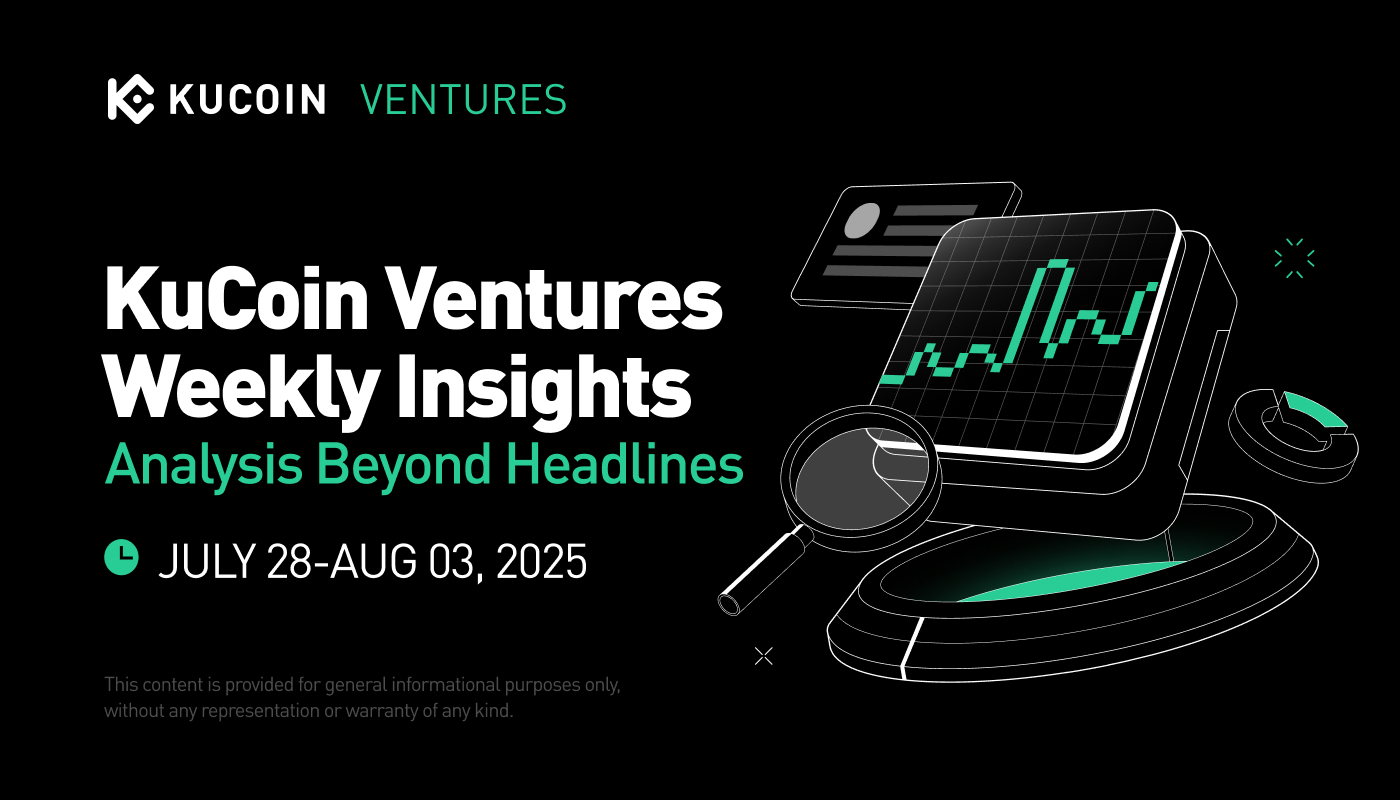 KUCOIN VENTURES

KuCoin Ventures Weekly Insights
Analysis Beyond Headlines

JULY 28-AUG 03, 2025

This content is provided for general informational purposes only, without any representation or warranty of any kind.